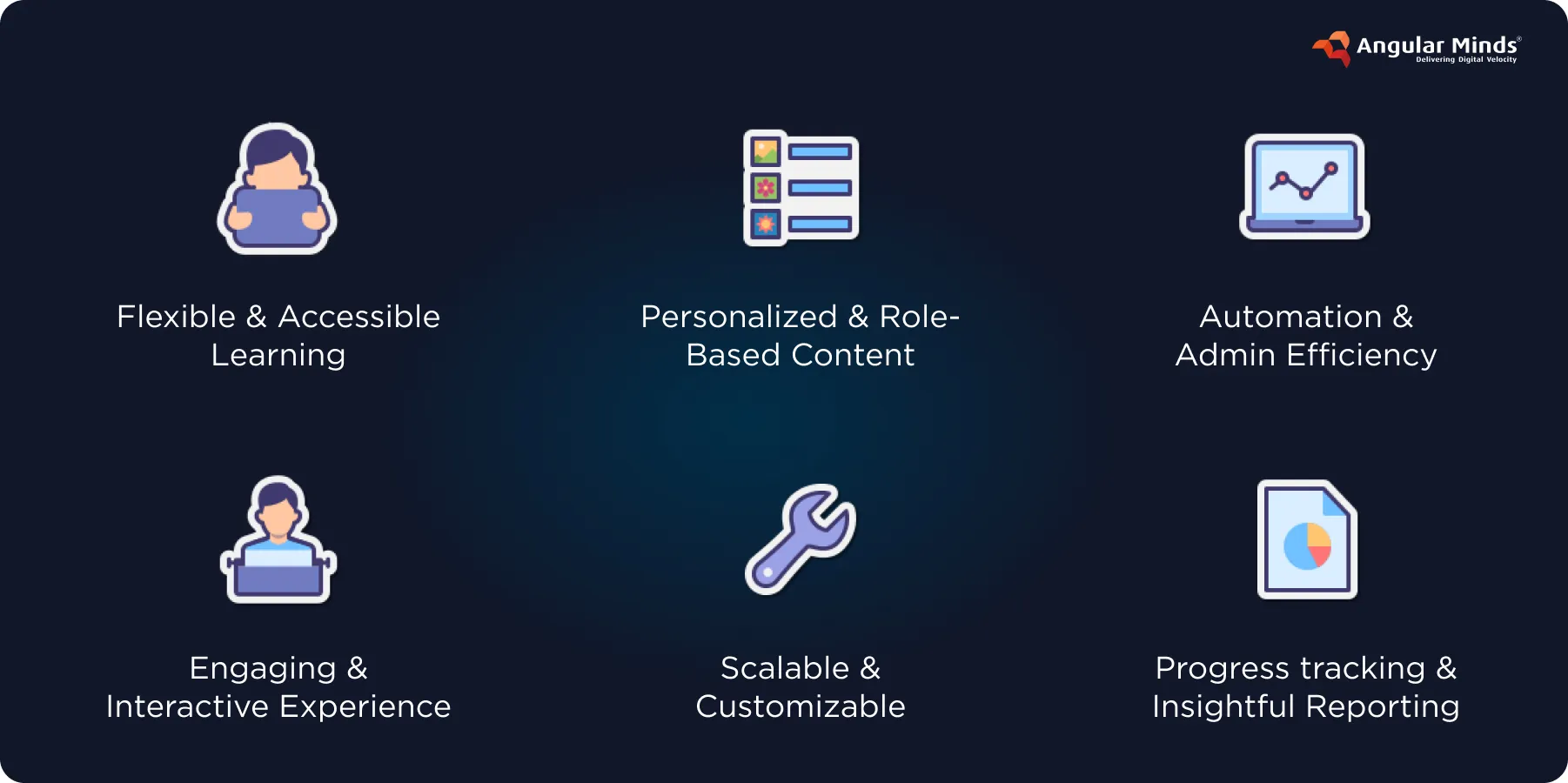 Angular Minds®
Delivering Digital Velocity

Flexible & Accessible Learning

Personalized & Role-Based Content

Automation & Admin Efficiency

Engaging & Interactive Experience

Scalable & Customizable

Progress tracking & Insightful Reporting